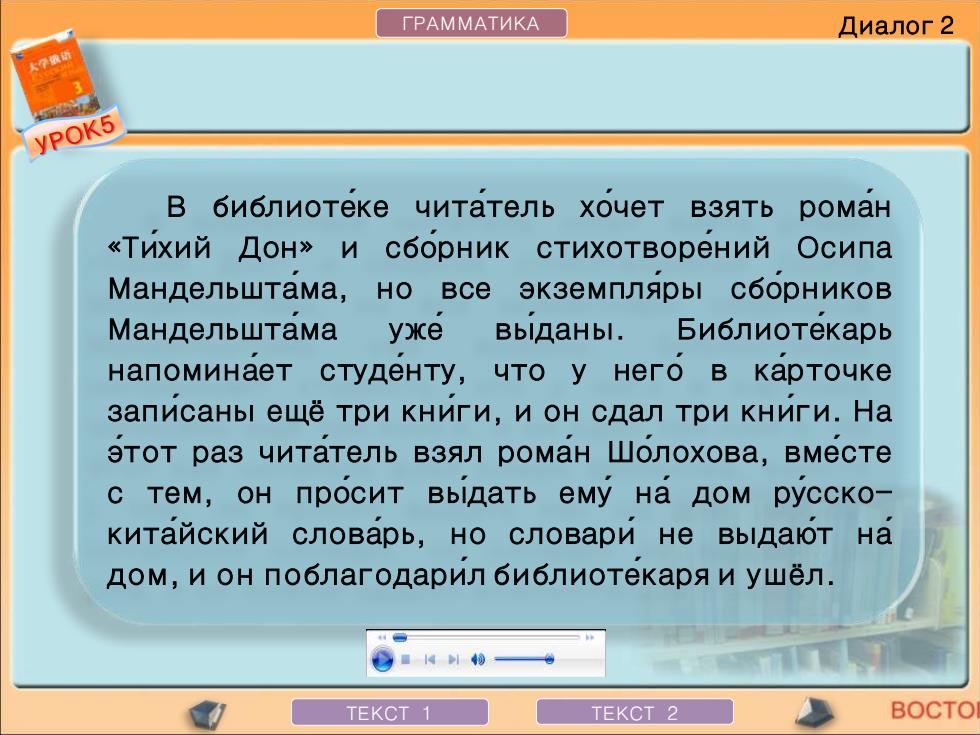 ГРАММАТИКА

Диалог 2

大学俄语

3

УРОК5

В библиоте́ке чита́тель хо́чет взять рома́н «Ти́хий Дон» и сбо́рник стихотворе́ний Осипа Мандельшта́ма, но все экземпля́ры сбо́рников Мандельшта́ма уже́ вы́даны. Библиоте́карь напомина́ет студе́нту, что у него́ в ка́рточке запи́саны ещё три кни́ги, и он сдал три кни́ги. На э́тот раз чита́тель взял рома́н Шо́лохова, вме́сте с тем, он про́сит вы́дать ему́ на́ дом ру́сско-кита́йский слова́рь, но словари́ не выдаю́т на́ дом, и он поблагодари́л библиоте́каря и ушёл.

ТЕКСТ 1

ТЕКСТ 2

ВОСТО